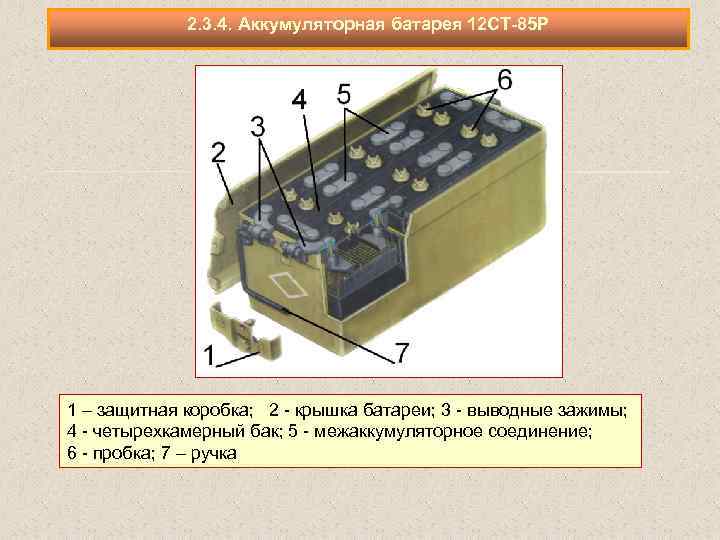 2.3.4. Аккумуляторная батарея 12СТ-85Р

6
5
4
3
2
1
7

1 – защитная коробка; 2 - крышка батареи; 3 - выводные зажимы;
4 - четырехкамерный бак; 5 - межаккумуляторное соединение;
6 - пробка; 7 – ручка